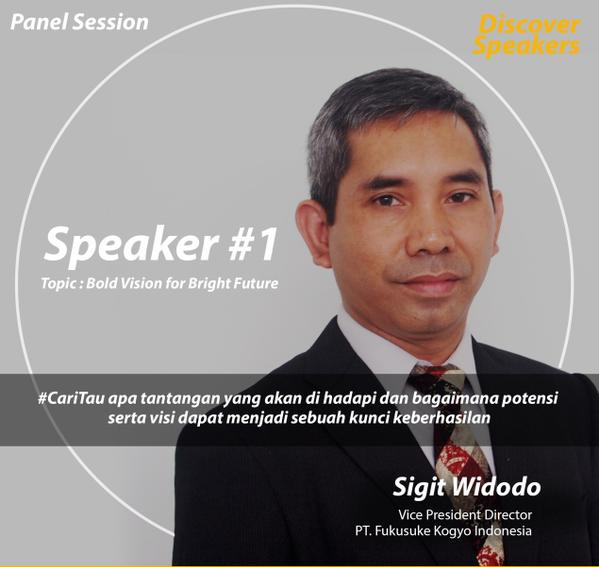 Panel Session

Discover Speakers

Speaker #1

Topic : Bold Vision for Bright Future

#CariTau apa tantangan yang akan di hadapi dan bagaimana potensi serta visi dapat menjadi sebuah kunci keberhasilan

Sigit Widodo

Vice President Director
PT. Fukusuke Kogyo Indonesia